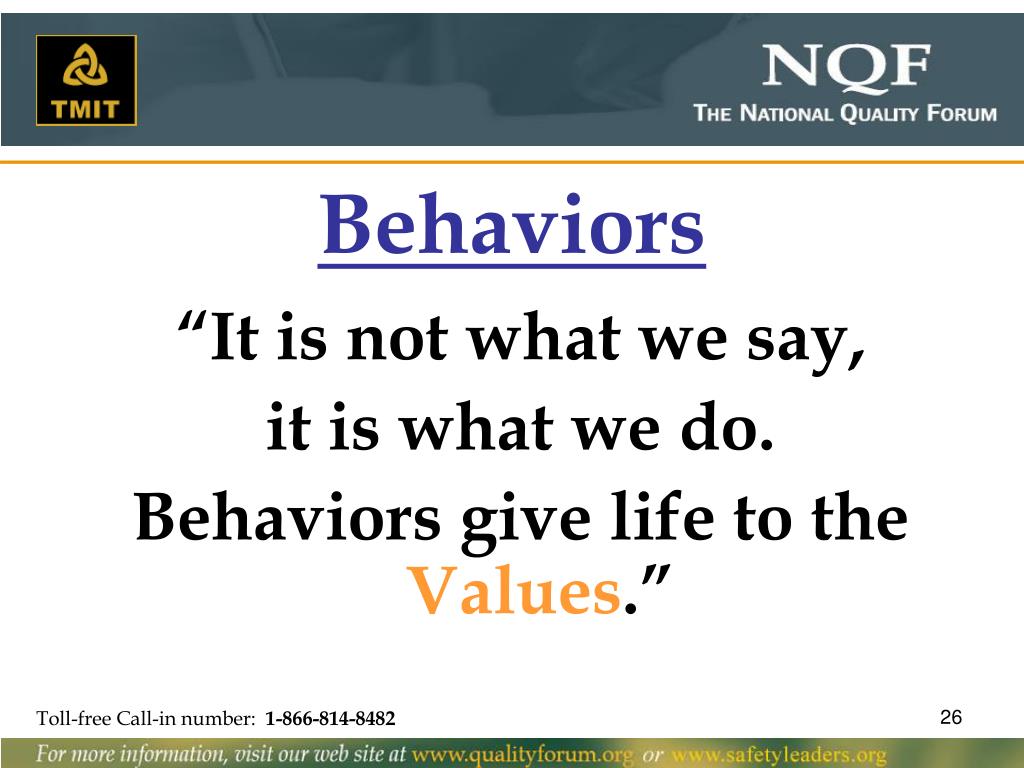 TMIT

NQF
THE NATIONAL QUALITY FORUM

Behaviors

“It is not what we say, it is what we do. Behaviors give life to the Values.”

Toll-free Call-in number: 1-866-814-8482

26

For more information, visit our web site at www.qualityforum.org or www.safetyleaders.org